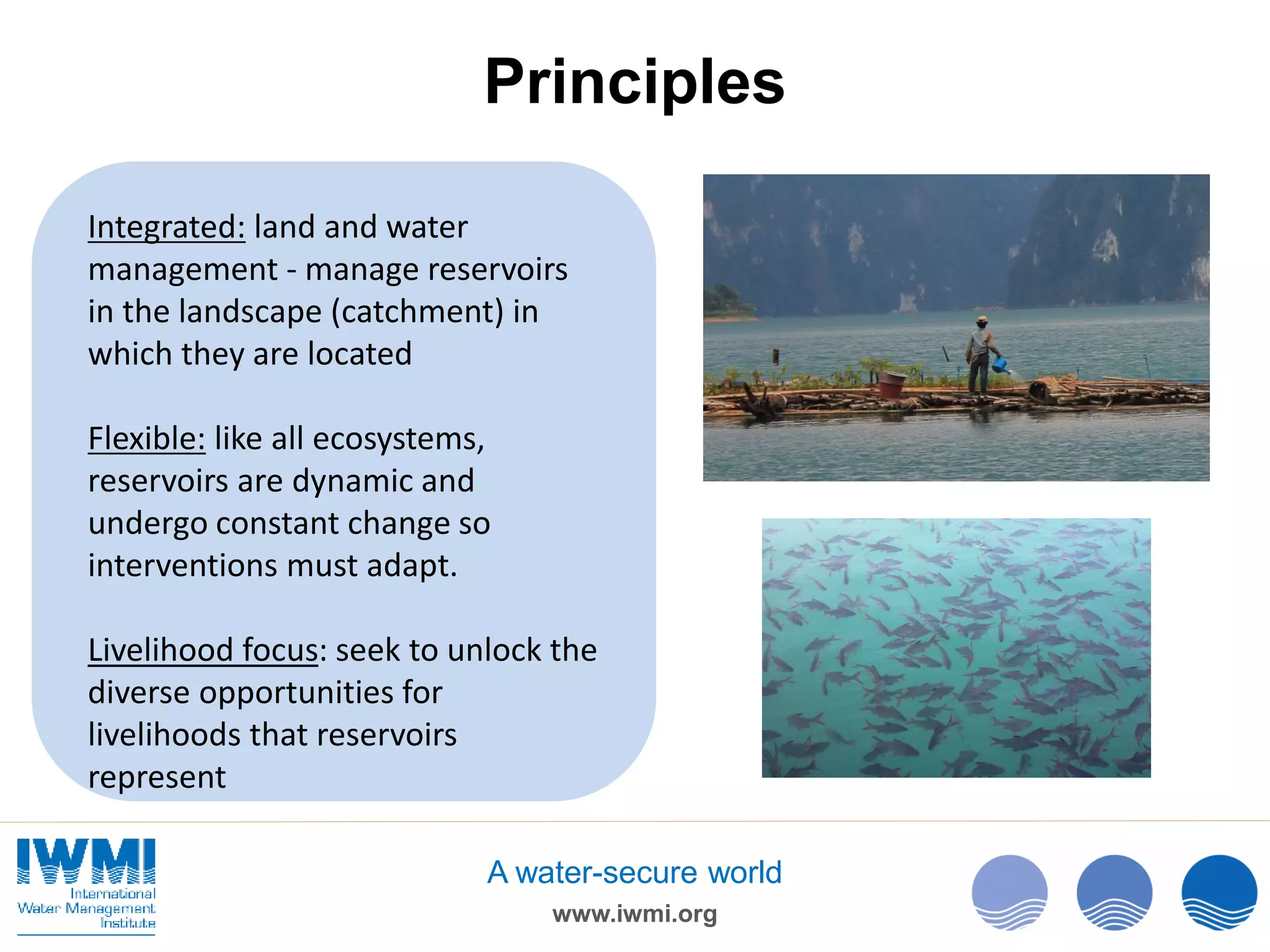 Principles

Integrated: land and water management - manage reservoirs in the landscape (catchment) in which they are located

Flexible: like all ecosystems, reservoirs are dynamic and undergo constant change so interventions must adapt.

Livelihood focus: seek to unlock the diverse opportunities for livelihoods that reservoirs represent

IWMI
International
Water Management
Institute

A water-secure world
www.iwmi.org